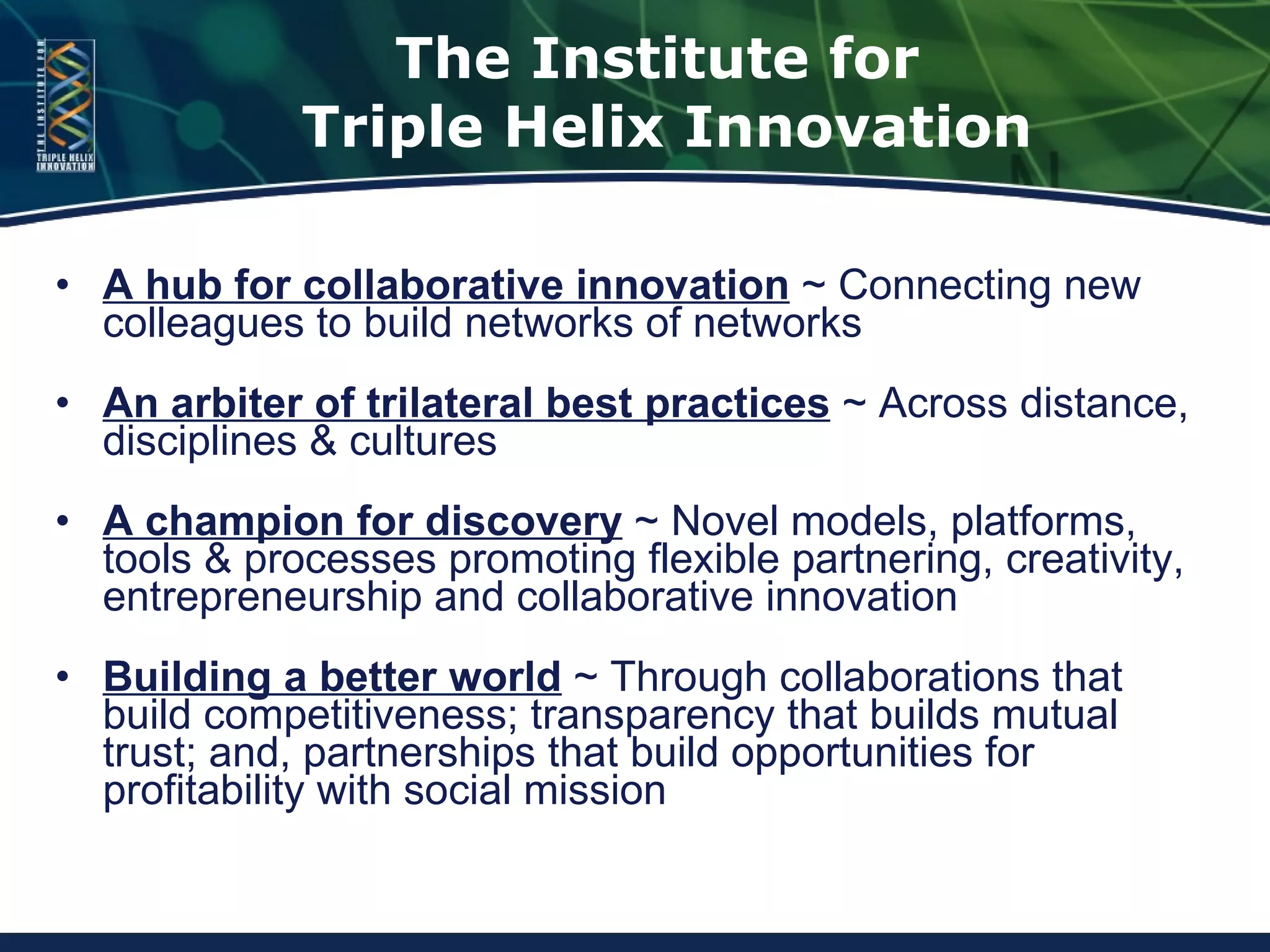 THE INSTITUTE FOR
TRIPLE HELIX
INNOVATION

The Institute for
Triple Helix Innovation

• A hub for collaborative innovation ~ Connecting new colleagues to build networks of networks

• An arbiter of trilateral best practices ~ Across distance, disciplines & cultures

• A champion for discovery ~ Novel models, platforms, tools & processes promoting flexible partnering, creativity, entrepreneurship and collaborative innovation

• Building a better world ~ Through collaborations that build competitiveness; transparency that builds mutual trust; and, partnerships that build opportunities for profitability with social mission